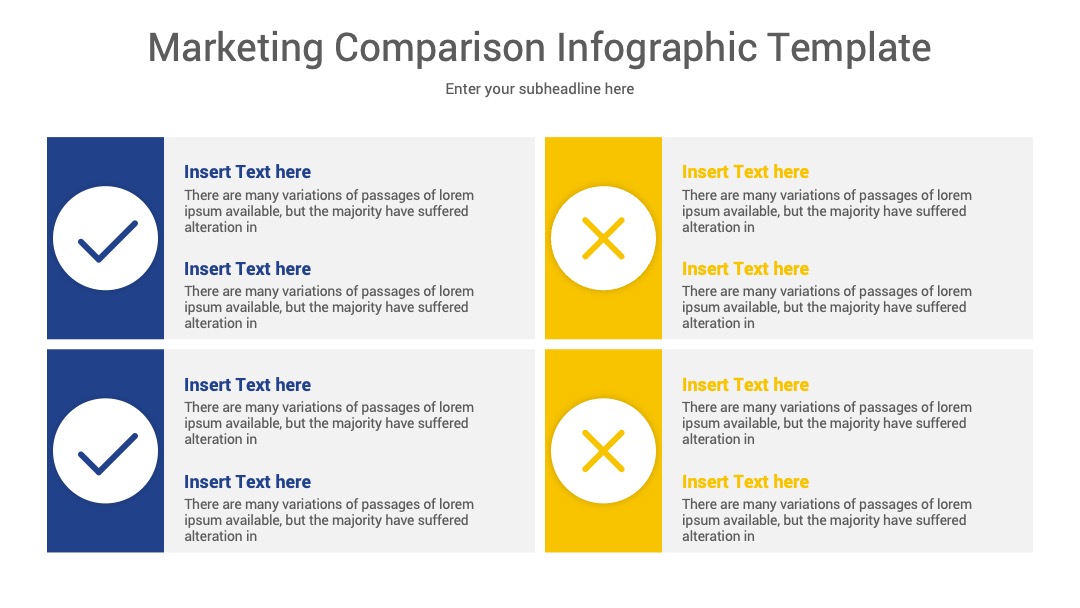 Marketing Comparison Infographic Template

Enter your subheadline here

Insert Text here
There are many variations of passages of lorem ipsum available, but the majority have suffered alteration in

Insert Text here
There are many variations of passages of lorem ipsum available, but the majority have suffered alteration in

Insert Text here
There are many variations of passages of lorem ipsum available, but the majority have suffered alteration in

Insert Text here
There are many variations of passages of lorem ipsum available, but the majority have suffered alteration in

Insert Text here
There are many variations of passages of lorem ipsum available, but the majority have suffered alteration in

Insert Text here
There are many variations of passages of lorem ipsum available, but the majority have suffered alteration in

Insert Text here
There are many variations of passages of lorem ipsum available, but the majority have suffered alteration in

Insert Text here
There are many variations of passages of lorem ipsum available, but the majority have suffered alteration in